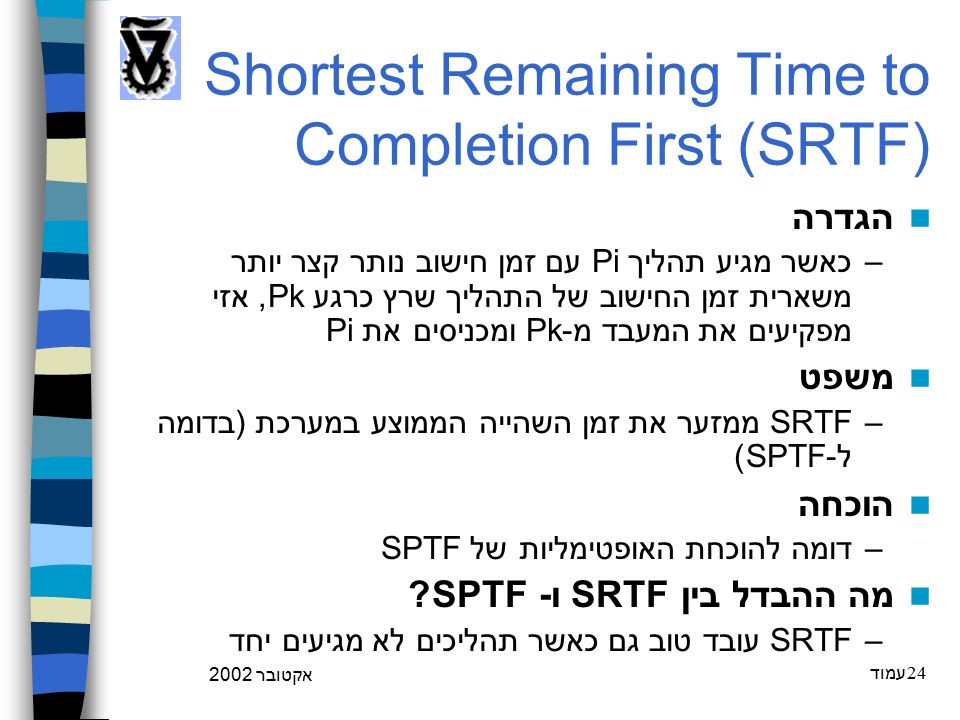 Shortest Remaining Time to Completion First (SRTF)

הגדרה

– כאשר מגיע תהליך Pi עם זמן חישוב נותר קצר יותר משארית זמן החישוב של התהליך שרץ כרגע Pk, אזי מפקיעים את המעבד מ-Pk ומכניסים את Pi

משפט

– SRTF ממזער את זמן השהייה הממוצע במערכת (בדומה ל-SPTF)

הוכחה

– דומה להוכחת האופטימליות של SPTF

מה ההבדל בין SRTF ו- SPTF?

– SRTF עובד טוב גם כאשר תהליכים לא מגיעים יחד

אקטובר 2002

עמוד 24